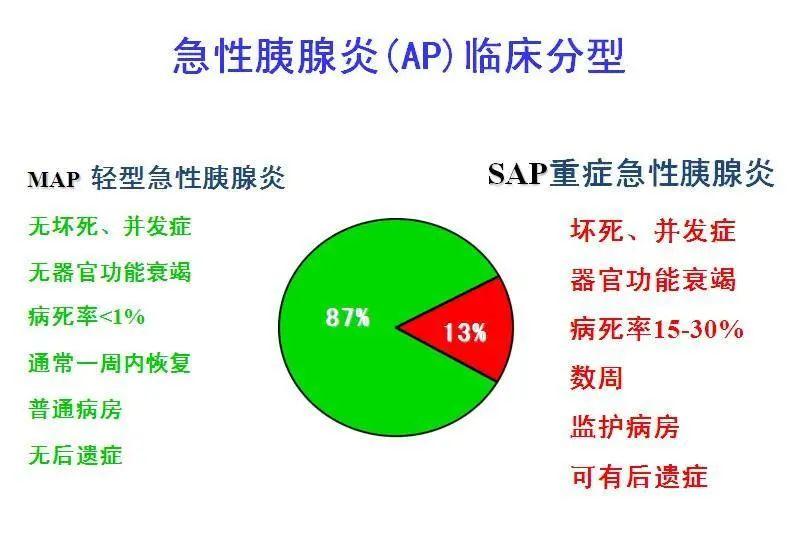 急性胰腺炎(AP)临床分型

MAP 轻型急性胰腺炎

无坏死、并发症

无器官功能衰竭

病死率<1%

通常一周内恢复

普通病房

无后遗症

87%

13%

SAP重症急性胰腺炎

坏死、并发症

器官功能衰竭

病死率15-30%

数周

监护病房

可有后遗症